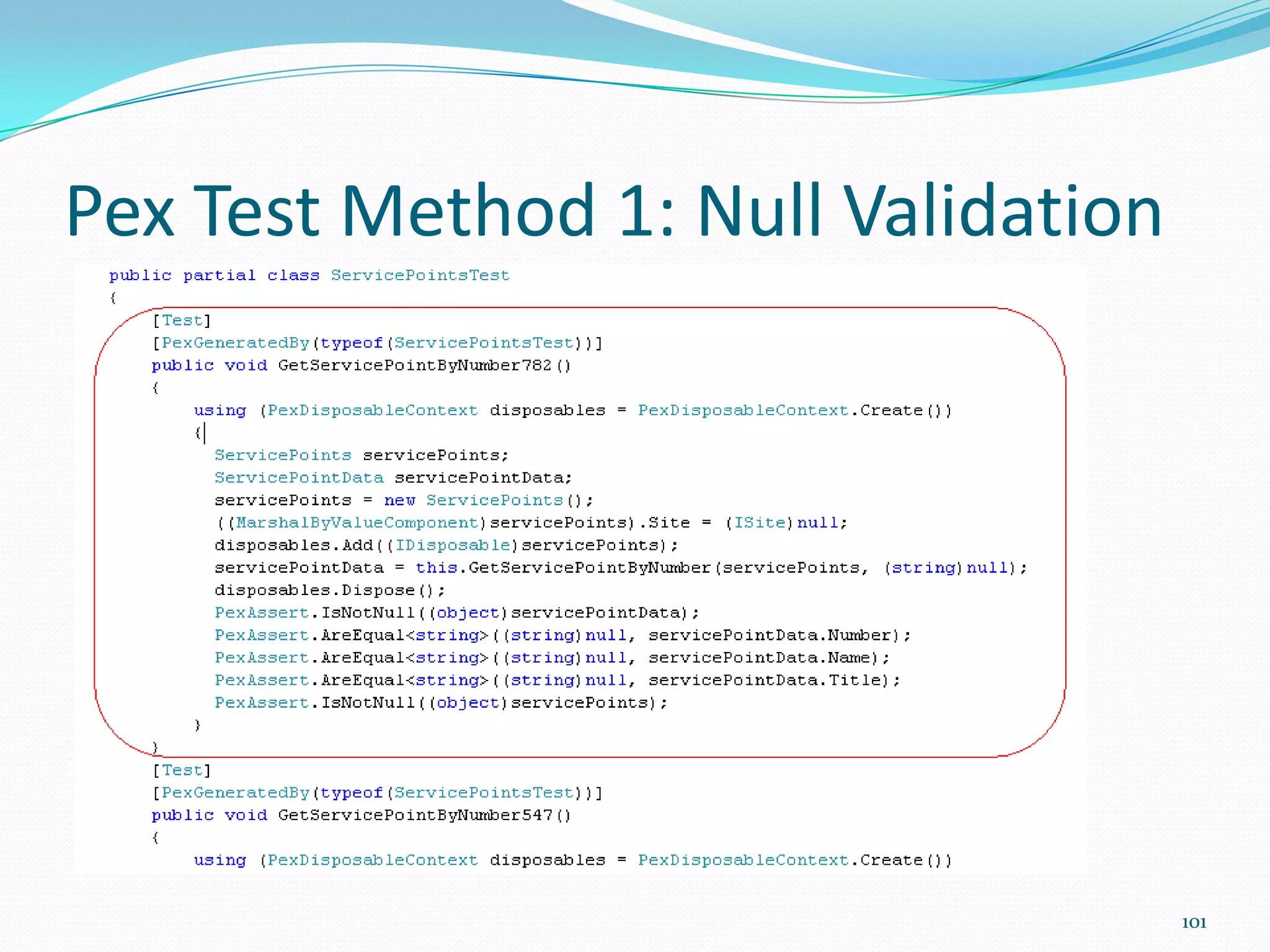 Pex Test Method 1: Null Validation

public partial class ServicePointsTest
{
[Test]
[PexGeneratedBy(typeof(ServicePointsTest))]
public void GetServicePointByNumber782()
{
using (PexDisposableContext disposables = PexDisposableContext.Create())
{
ServicePoints servicePoints;
ServicePointData servicePointData;
servicePoints = new ServicePoints();
((MarshalByValueComponent)servicePoints).Site = (ISite)null;
disposables.Add((IDisposable)servicePoints);
servicePointData = this.GetServicePointByNumber(servicePoints, (string)null);
disposables.Dispose();
PexAssert.IsNotNull((object)servicePointData);
PexAssert.AreEqual<string>((string)null, servicePointData.Number);
PexAssert.AreEqual<string>((string)null, servicePointData.Name);
PexAssert.AreEqual<string>((string)null, servicePointData.Title);
PexAssert.IsNotNull((object)servicePoints);
}
}
[Test]
[PexGeneratedBy(typeof(ServicePointsTest))]
public void GetServicePointByNumber547()
{
using (PexDisposableContext disposables = PexDisposableContext.Create())

101